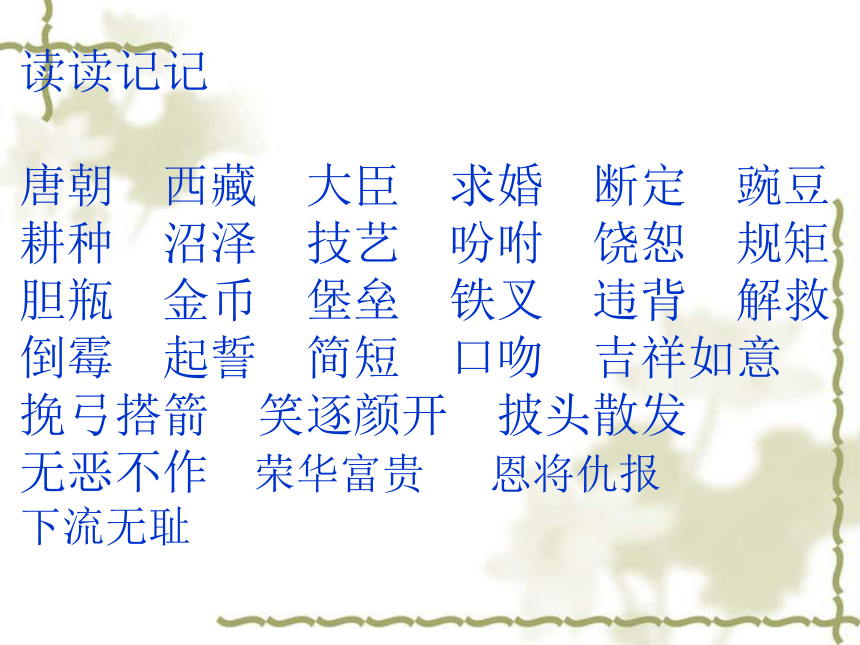 读读记记

唐朝　西藏　大臣　求婚　断定　豌豆
耕种　沼泽　技艺　吩咐　饶恕　规矩
胆瓶　金币　堡垒　铁叉　违背　解救
倒霉　起誓　简短　口吻　吉祥如意
挽弓搭箭　笑逐颜开　披头散发
无恶不作　荣华富贵　恩将仇报
下流无耻